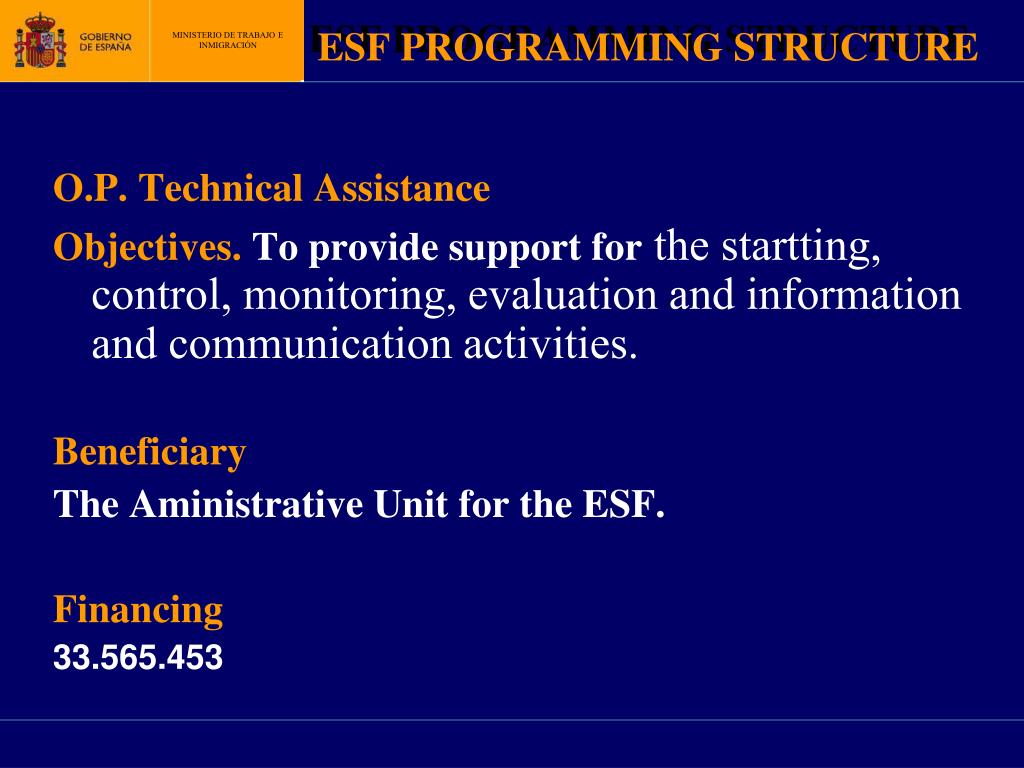 GOBIERNO DE ESPAÑA

MINISTERIO DE TRABAJO E INMIGRACIÓN

ESF PROGRAMMING STRUCTURE

O.P. Technical Assistance

Objectives. To provide support for the startting, control, monitoring, evaluation and information and communication activities.

Beneficiary

The Aministrative Unit for the ESF.

Financing

33.565.453